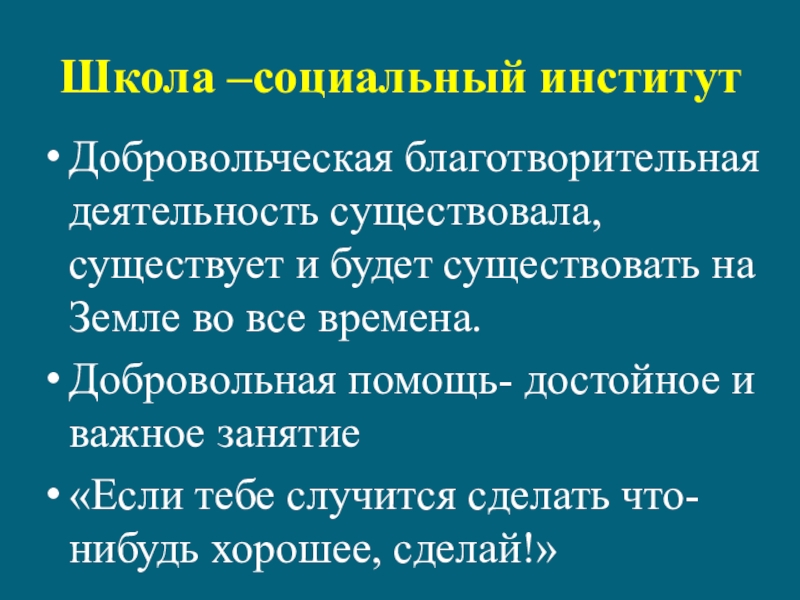 Школа –социальный институт

• Добровольческая благотворительная деятельность существовала, существует и будет существовать на Земле во все времена.

• Добровольная помощь- достойное и важное занятие

• «Если тебе случится сделать что-нибудь хорошее, сделай!»